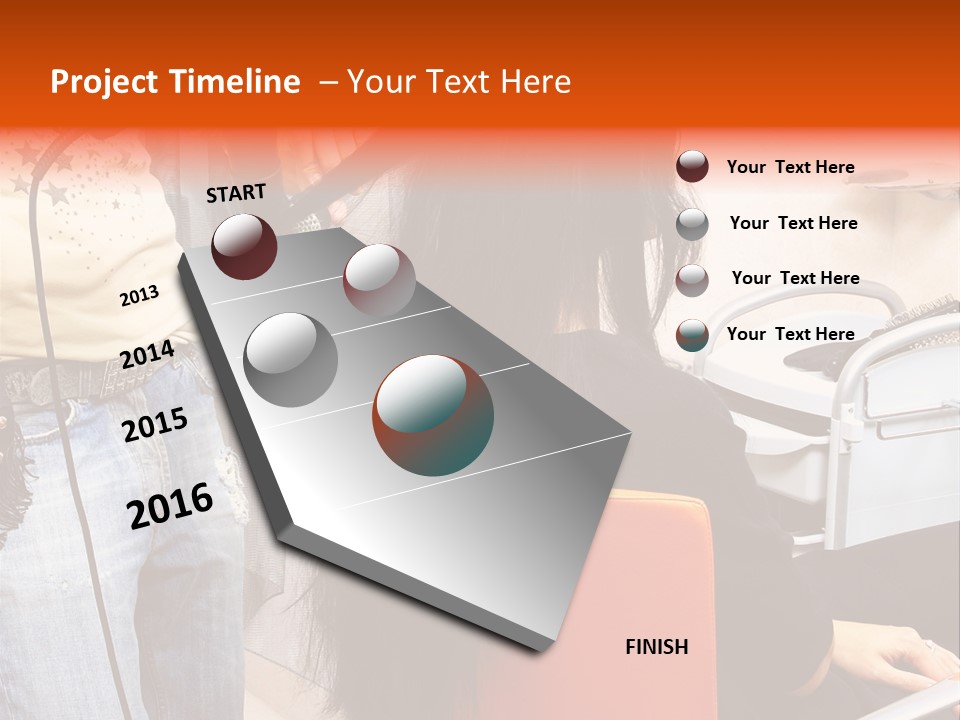 Project Timeline – Your Text Here

START

2013

2014

2015

2016

FINISH

Your Text Here

Your Text Here

Your Text Here

Your Text Here